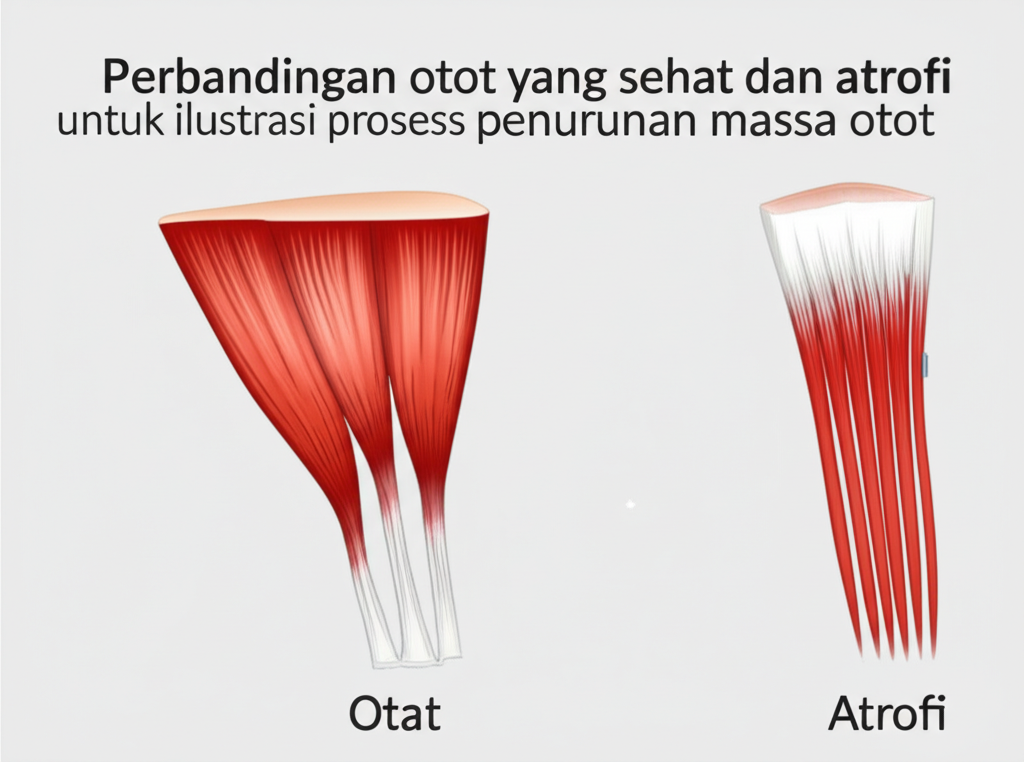 Perbandingan otot yang sehat dan atrofi
untuk ilustrasi prosess penurunan massa otot

Otat

Atrofi